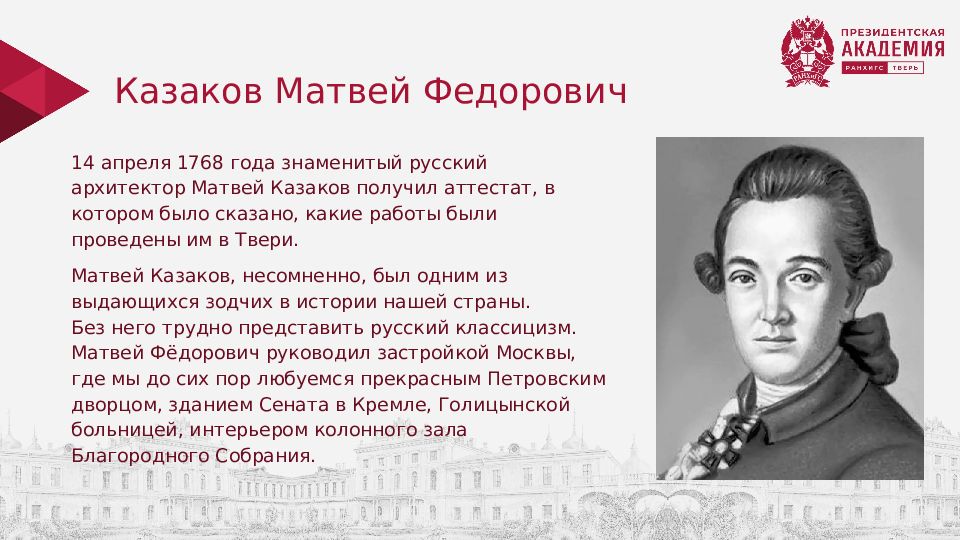 ПРЕЗИДЕНТСКАЯ АКАДЕМИЯ РАНХиГС ТВЕРЬ

Казаков Матвей Федорович

14 апреля 1768 года знаменитый русский архитектор Матвей Казаков получил аттестат, в котором было сказано, какие работы были проведены им в Твери.

Матвей Казаков, несомненно, был одним из выдающихся зодчих в истории нашей страны. Без него трудно представить русский классицизм. Матвей Фёдорович руководил застройкой Москвы, где мы до сих пор любуемся прекрасным Петровским дворцом, зданием Сената в Кремле, Голицынской больницей, интерьером колонного зала Благородного Собрания.